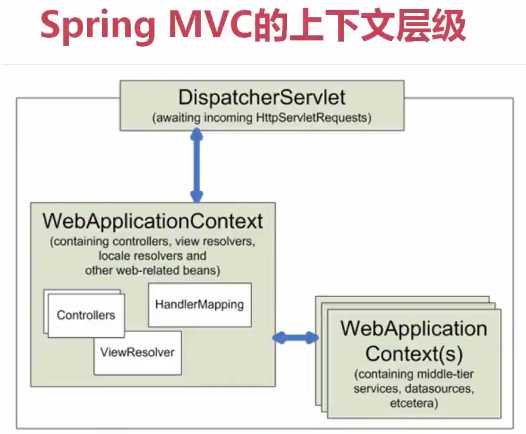 Spring MVC的上下文层级

DispatcherServlet
(awaiting incoming HttpServletRequests)

WebApplicationContext
(containing controllers, view resolvers, locale resolvers and other web-related beans)

Controllers

HandlerMapping

ViewResolver

WebApplication Context(s)
(containing middle-tier services, datasources, etcetera)